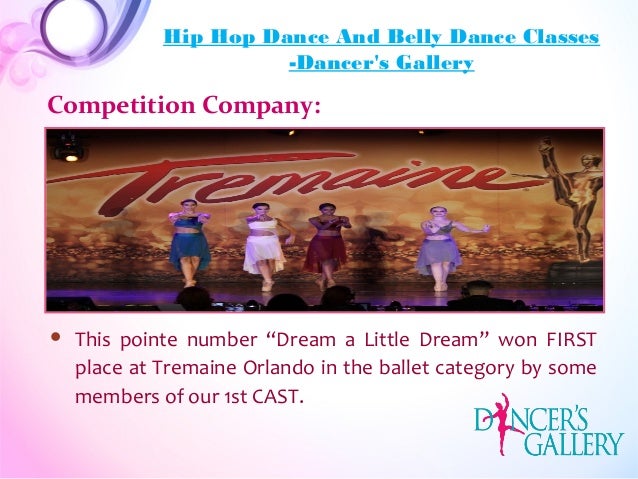 Hip Hop Dance And Belly Dance Classes -Dancer's Gallery

Competition Company:

Tremaine

• This pointe number “Dream a Little Dream” won FIRST place at Tremaine Orlando in the ballet category by some members of our 1st CAST.

DANCER'S GALLERY